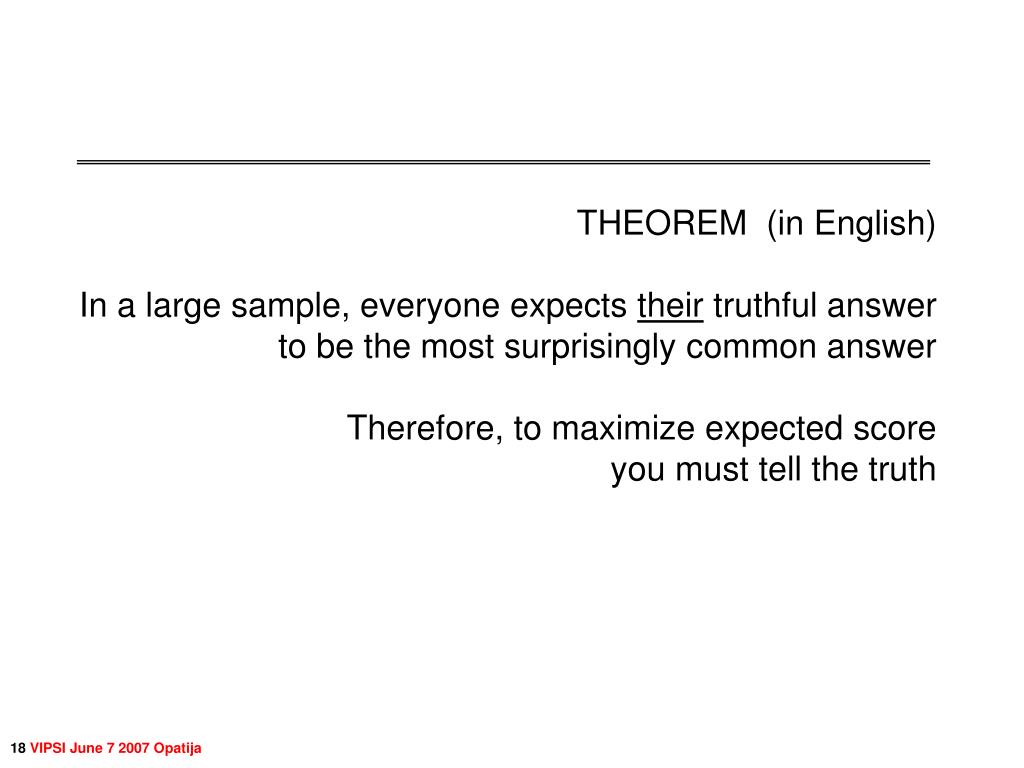 THEOREM  (in English)

In a large sample, everyone expects their truthful answer to be the most surprisingly common answer

Therefore, to maximize expected score you must tell the truth

18 VIPSI June 7 2007 Opatija